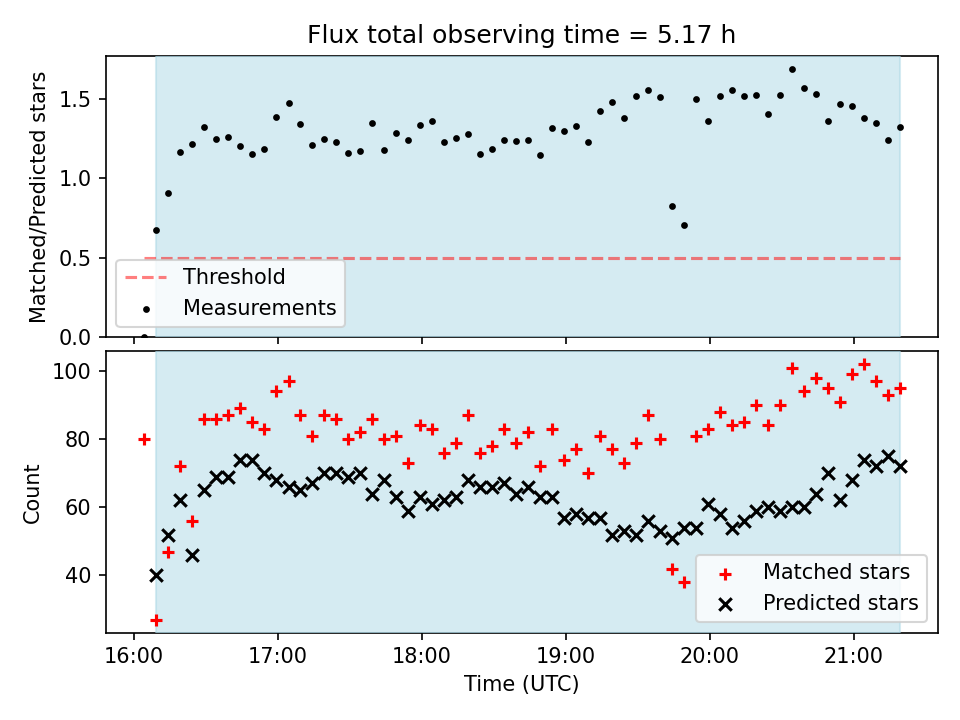 Flux total observing time = 5.17 h

Matched/Predicted stars
1.5
1.0
0.5
0.0
Threshold
Measurements

Count
100
80
60
40
Matched stars
Predicted stars

16:00
17:00
18:00
19:00
20:00
21:00
Time (UTC)